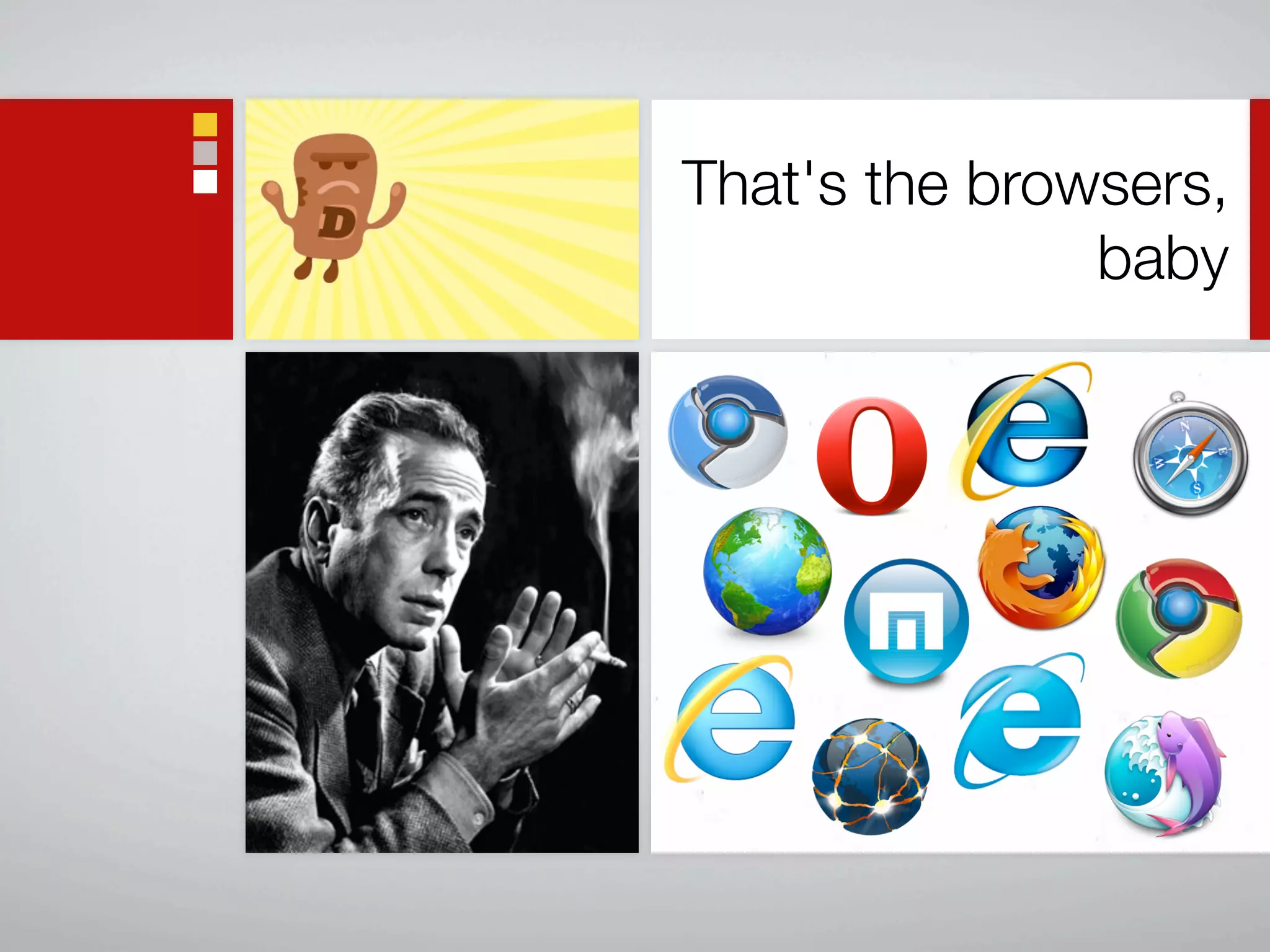 D

That's the browsers, baby